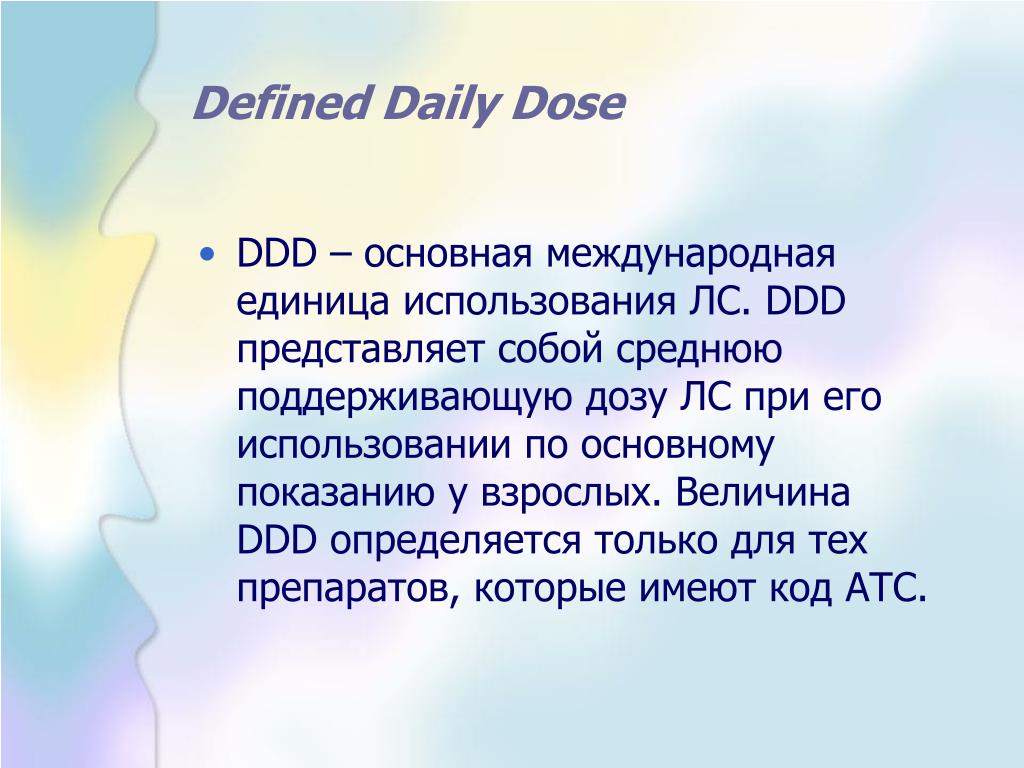 Defined Daily Dose

• DDD – основная международная единица использования ЛС. DDD представляет собой среднюю поддерживающую дозу ЛС при его использовании по основному показанию у взрослых. Величина DDD определяется только для тех препаратов, которые имеют код АТС.